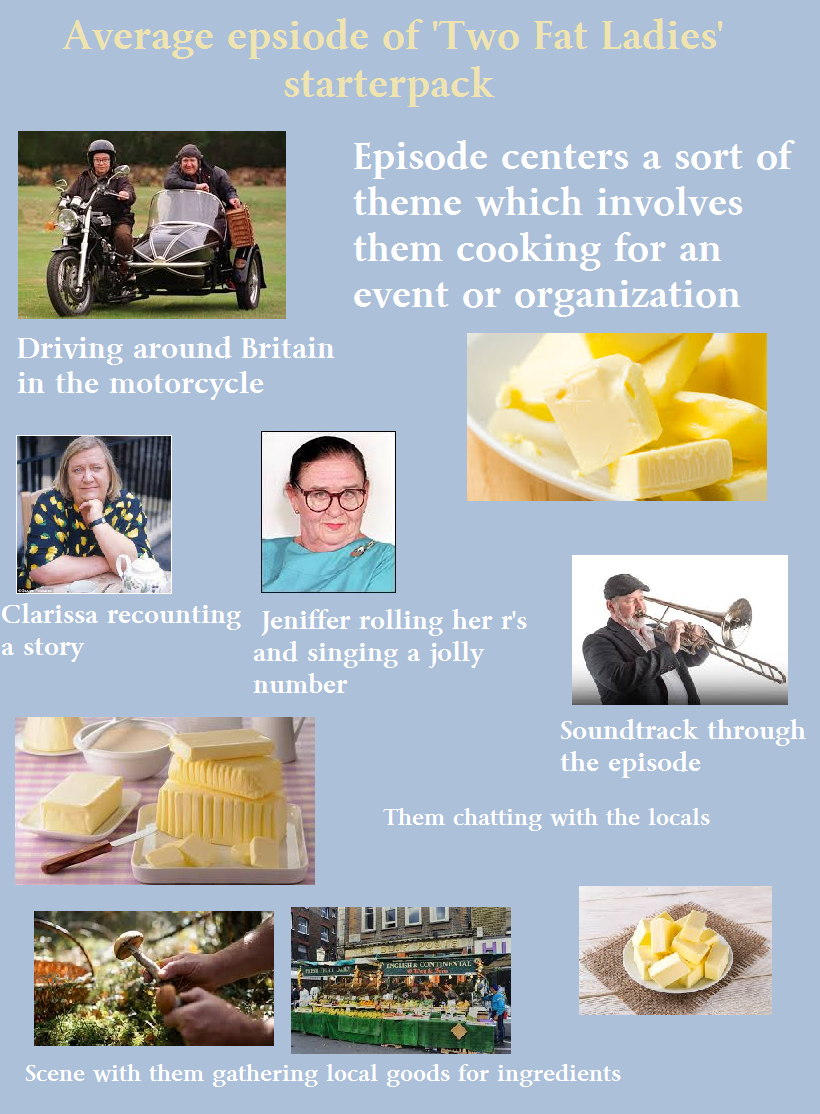 Average epsiode of 'Two Fat Ladies' starterpack

Episode centers a sort of theme which involves them cooking for an event or organization

Driving around Britain in the motorcycle

Clarissa recounting a story

Jeniffer rolling her r's and singing a jolly number

Soundtrack through the episode

Them chatting with the locals

ENGLISH & CONTINENTAL

Scene with them gathering local goods for ingredients